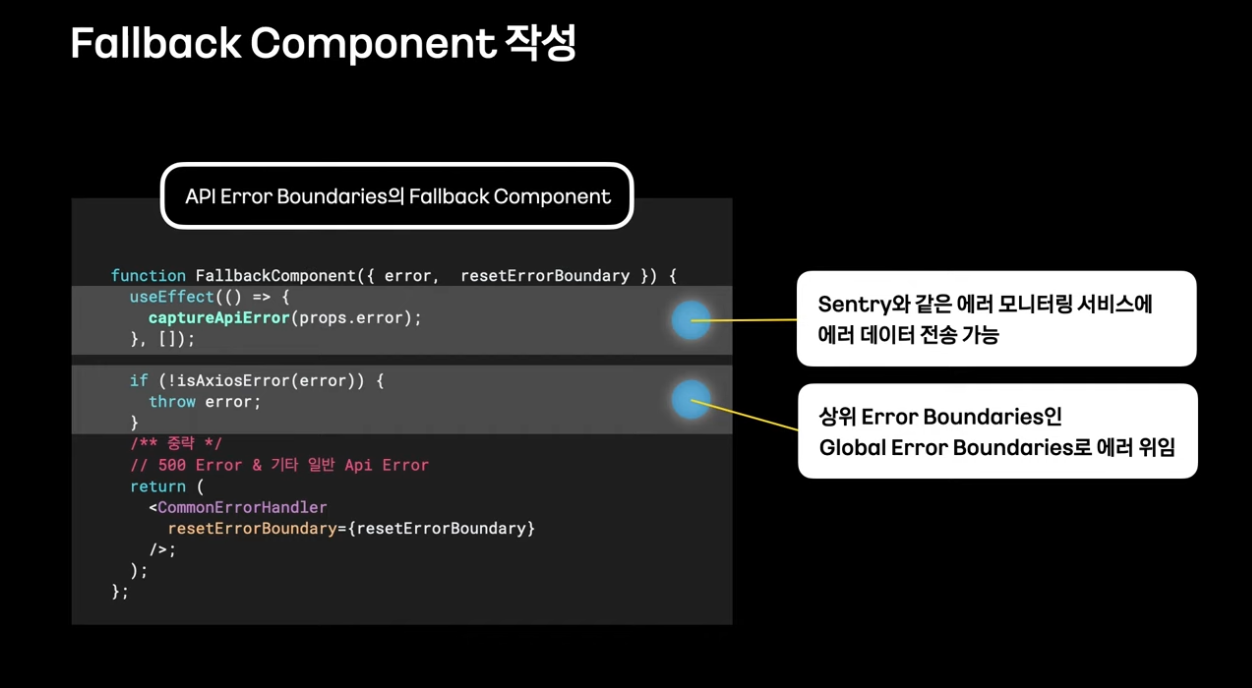 Fallback Component 작성

API Error Boundaries의 Fallback Component

function FallbackComponent({ error,  resetErrorBoundary }) {
  useEffect(() => {
    captureApiError(props.error);
  }, []);

  if (!isAxiosError(error)) {
    throw error;
  }
  /** 중략 */
  // 500 Error & 기타 일반 Api Error
  return (
    <CommonErrorHandler
      resetErrorBoundary={resetErrorBoundary}
    />;
  );
};

Sentry와 같은 에러 모니터링 서비스에 에러 데이터 전송 가능

상위 Error Boundaries인 Global Error Boundaries로 에러 위임